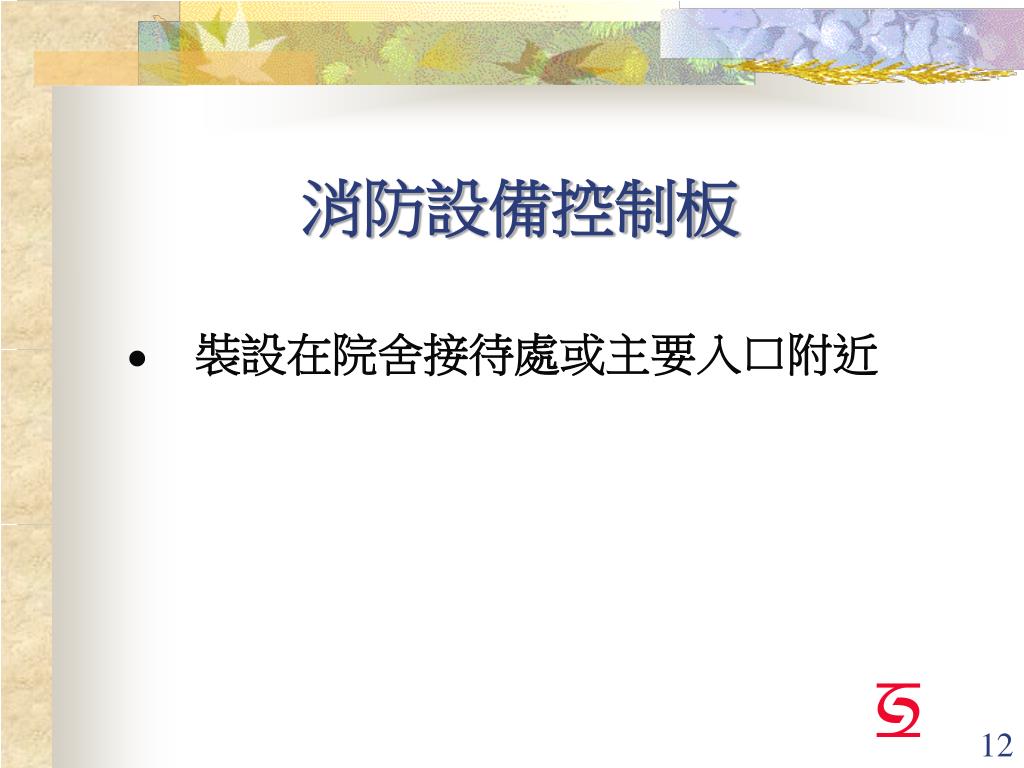 消防設備控制板

• 裝設在院舍接待處或主要入口附近

12